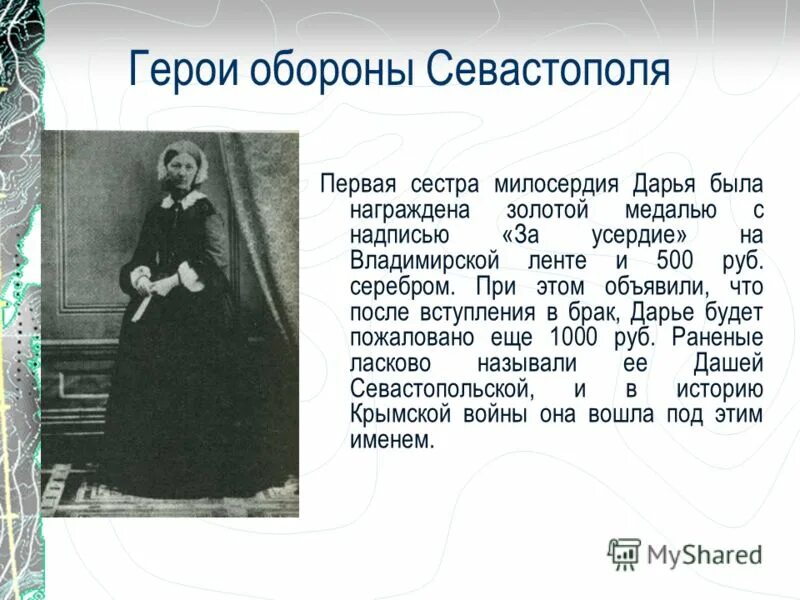 Герои обороны Севастополя

Первая сестра милосердия Дарья была награждена золотой медалью с надписью «За усердие» на Владимирской ленте и 500 руб. серебром. При этом объявили, что после вступления в брак, Дарье будет пожаловано еще 1000 руб. Раненые ласково называли ее Дашей Севастопольской, и в историю Крымской войны она вошла под этим именем.

MyShared